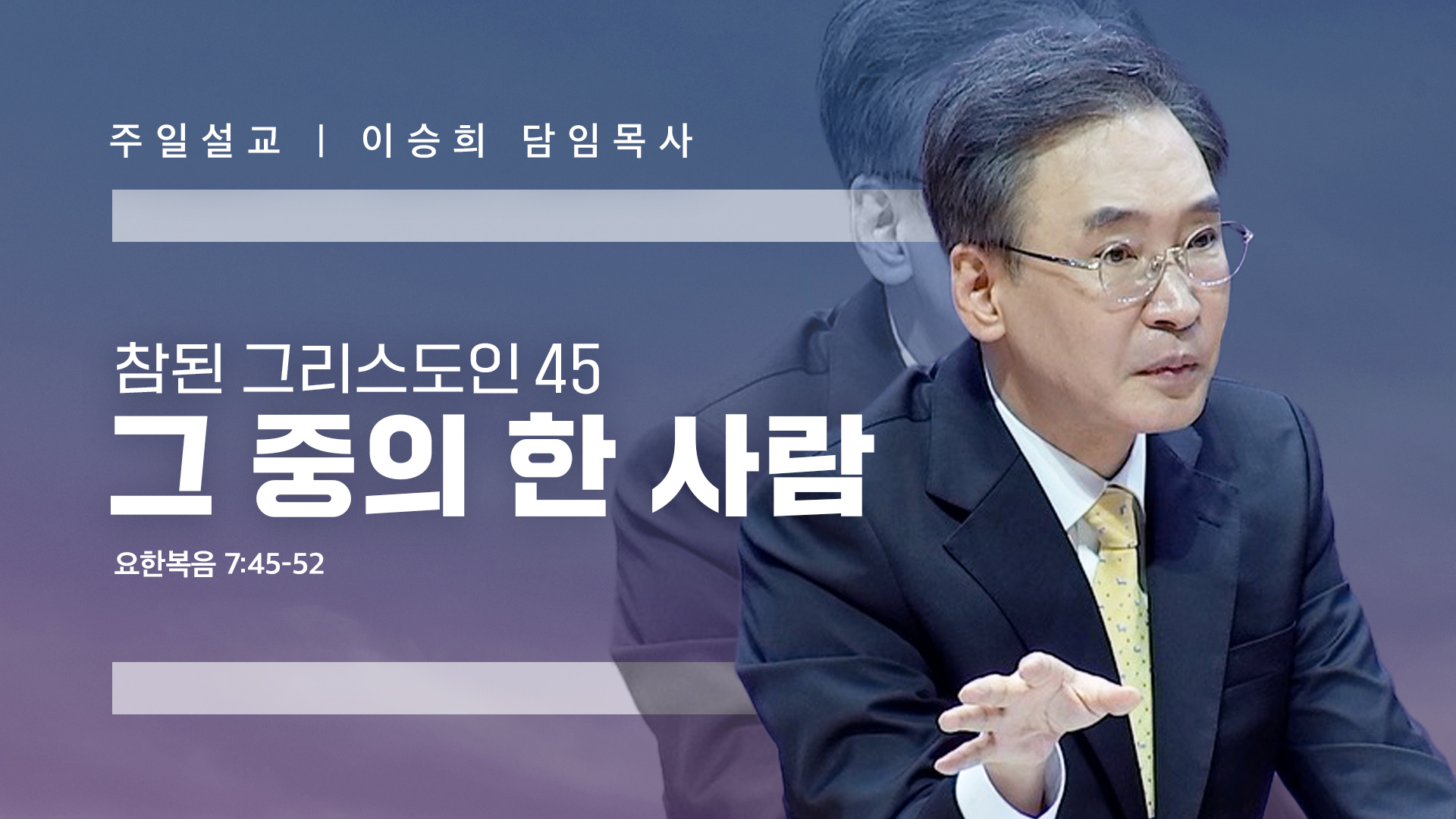 주일설교 | 이승희 담임목사

참된 그리스도인 45
그 중의 한 사람

요한복음 7:45-52